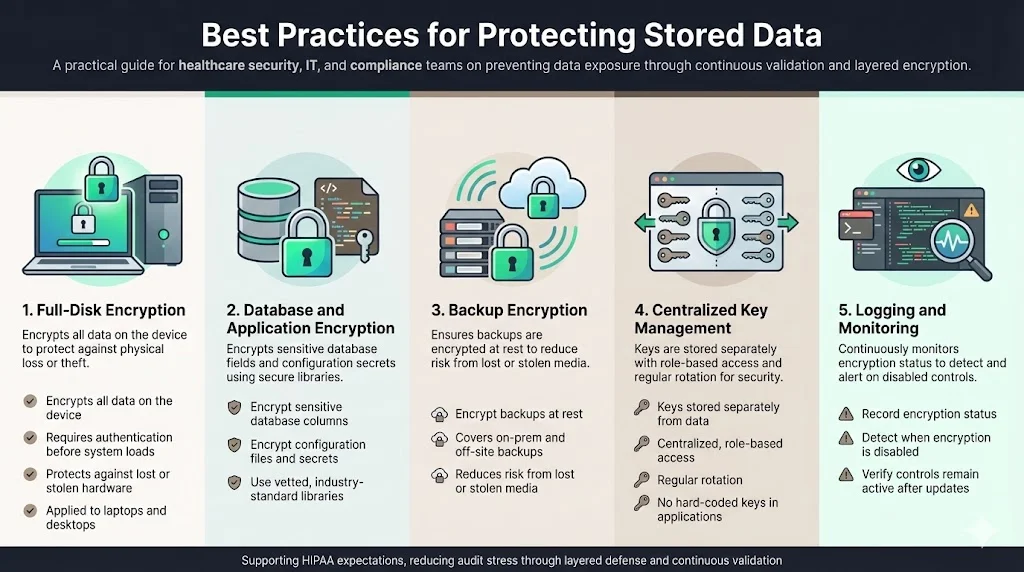 Best Practices for Protecting Stored Data

A practical guide for healthcare security, IT, and compliance teams on preventing data exposure through continuous validation and layered encryption.

1. Full-Disk Encryption

Encrypts all data on the device to protect against physical loss or theft.

Encrypts all data on the device

Requires authentication before system loads

Protects against lost or stolen hardware

Applied to laptops and desktops

2. Database and Application Encryption

Encrypts sensitive database fields and configuration secrets using secure libraries.

Encrypt sensitive database columns

Encrypt configuration files and secrets

Use vetted, industry-standard libraries

3. Backup Encryption

Ensures backups are encrypted at rest to reduce risk from lost or stolen media.

Encrypt backups at rest

Covers on-prem and off-site backups

Reduces risk from lost or stolen media

4. Centralized Key Management

Keys are stored separately with role-based access and regular rotation for security.

Keys stored separately from data

Centralized, role-based access

Regular rotation

No hard-coded keys in applications

5. Logging and Monitoring

Continuously monitors encryption status to detect and alert on disabled controls.

Record encryption status

Detect when encryption is disabled

Verify controls remain active after updates

Supporting HIPAA expectations, reducing audit stress through layered defense and continuous validation